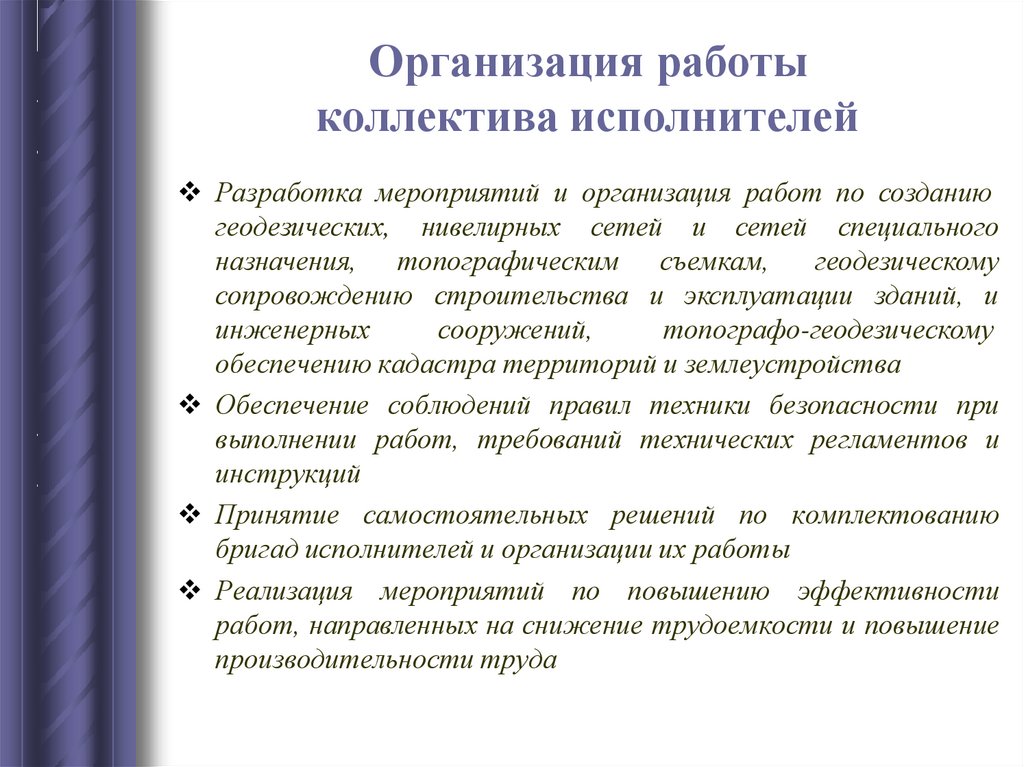 Организация работы коллектива исполнителей

❖ Разработка мероприятий и организация работ по созданию геодезических, нивелирных сетей и сетей специального назначения, топографическим съемкам, геодезическому сопровождению строительства и эксплуатации зданий, и инженерных сооружений, топографо-геодезическому обеспечению кадастра территорий и землеустройства

❖ Обеспечение соблюдений правил техники безопасности при выполнении работ, требований технических регламентов и инструкций

❖ Принятие самостоятельных решений по комплектованию бригад исполнителей и организации их работы

❖ Реализация мероприятий по повышению эффективности работ, направленных на снижение трудоемкости и повышение производительности труда